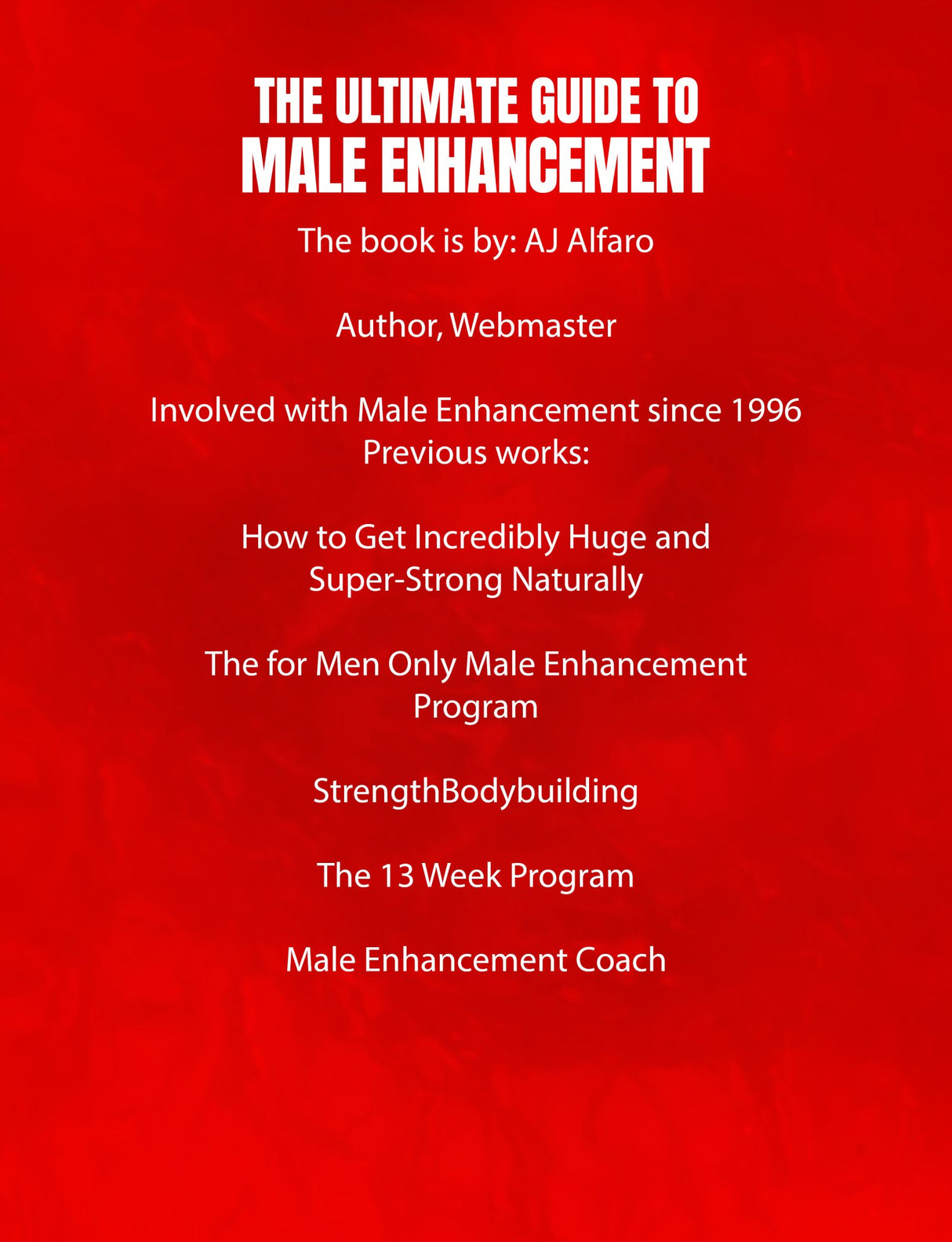 THE ULTIMATE GUIDE TO
MALE ENHANCEMENT

The book is by: AJ Alfaro

Author, Webmaster

Involved with Male Enhancement since 1996
Previous works:

How to Get Incredibly Huge and Super-Strong Naturally

The for Men Only Male Enhancement Program

StrengthBodybuilding

The 13 Week Program

Male Enhancement Coach